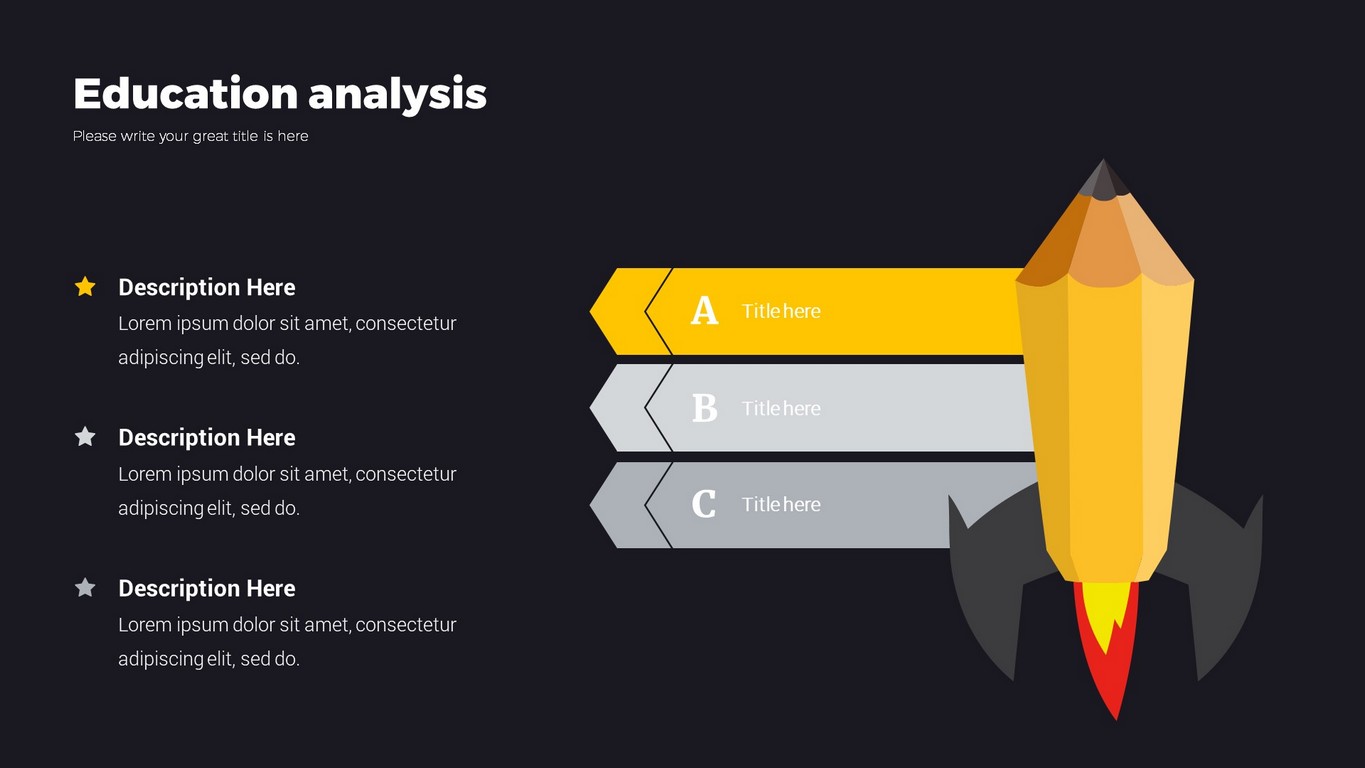 Education analysis

Please write your great title is here

Description Here
Lorem ipsum dolor sit amet, consectetur adipiscing elit, sed do.

Description Here
Lorem ipsum dolor sit amet, consectetur adipiscing elit, sed do.

Description Here
Lorem ipsum dolor sit amet, consectetur adipiscing elit, sed do.

A Title here

B Title here

C Title here